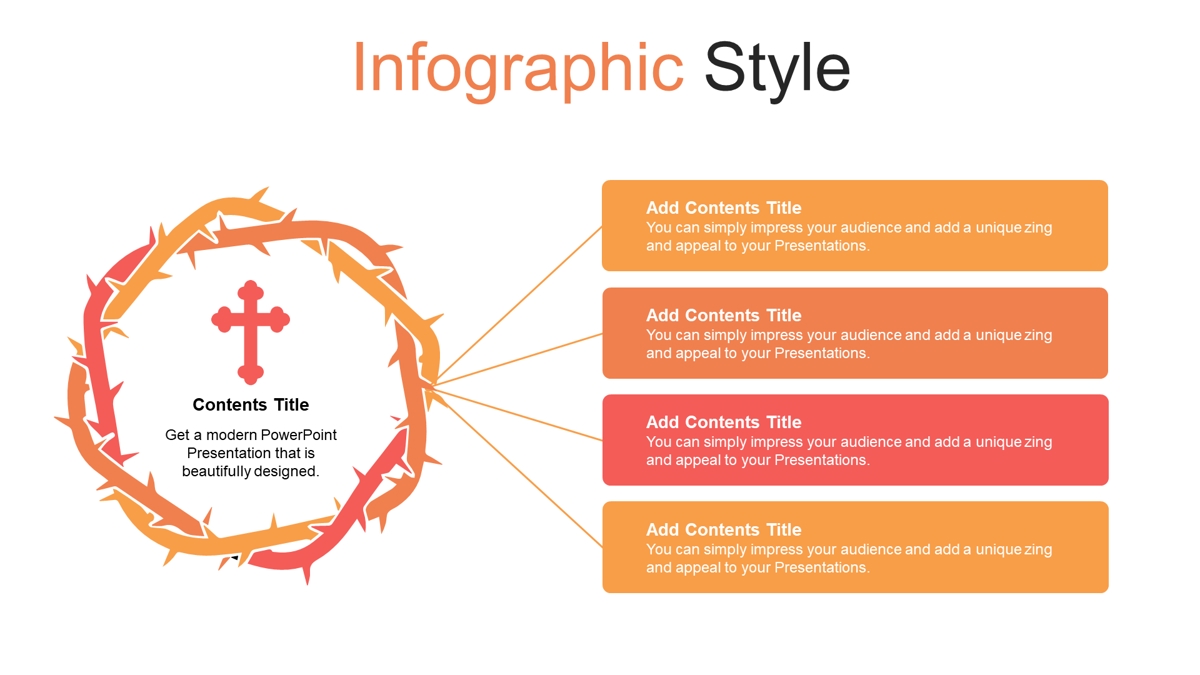 Infographic Style

Contents Title

Get a modern PowerPoint Presentation that is beautifully designed.

Add Contents Title
You can simply impress your audience and add a unique zing and appeal to your Presentations.

Add Contents Title
You can simply impress your audience and add a unique zing and appeal to your Presentations.

Add Contents Title
You can simply impress your audience and add a unique zing and appeal to your Presentations.

Add Contents Title
You can simply impress your audience and add a unique zing and appeal to your Presentations.